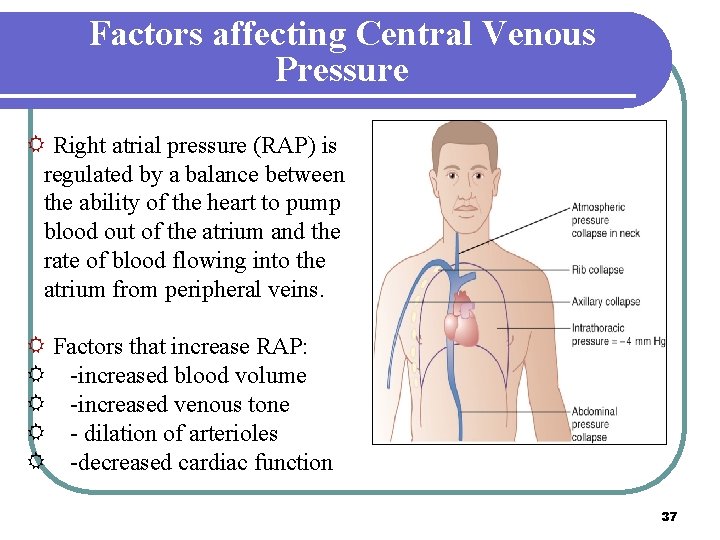 Factors affecting Central Venous Pressure

Right atrial pressure (RAP) is regulated by a balance between the ability of the heart to pump blood out of the atrium and the rate of blood flowing into the atrium from peripheral veins.

Factors that increase RAP:
-increased blood volume
-increased venous tone
- dilation of arterioles
-decreased cardiac function

Atmospheric pressure collapse in neck
Rib collapse
Axillary collapse
Intrathoracic pressure = −4 mm Hg
Abdominal pressure collapse

37